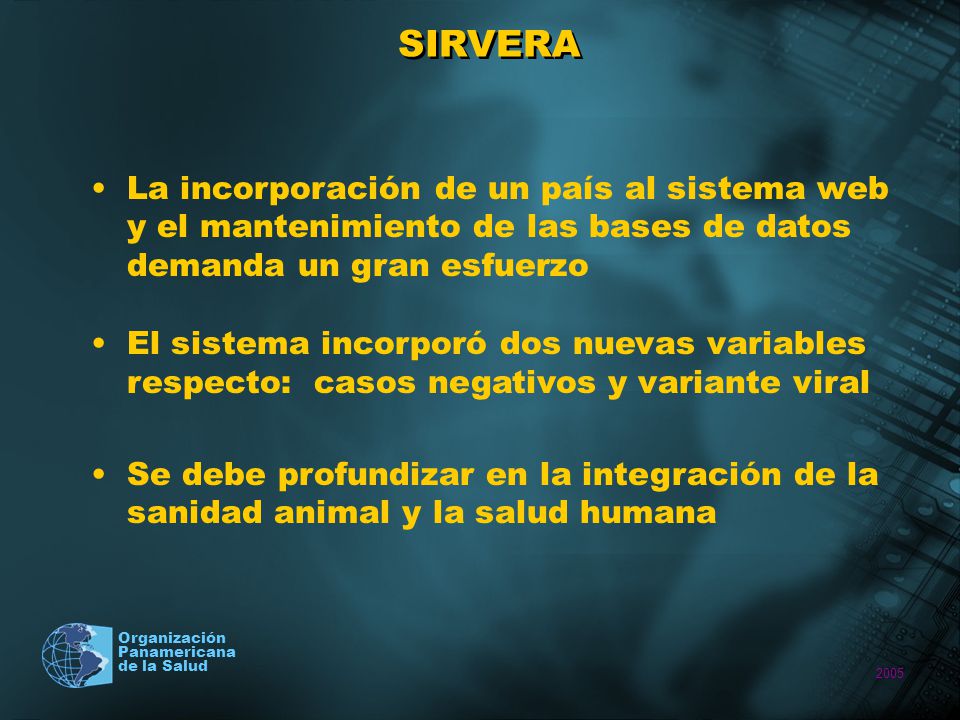 SIRVERA

• La incorporación de un país al sistema web y el mantenimiento de las bases de datos demanda un gran esfuerzo

• El sistema incorporó dos nuevas variables respecto: casos negativos y variante viral

• Se debe profundizar en la integración de la sanidad animal y la salud humana

Organización Panamericana de la Salud

2005